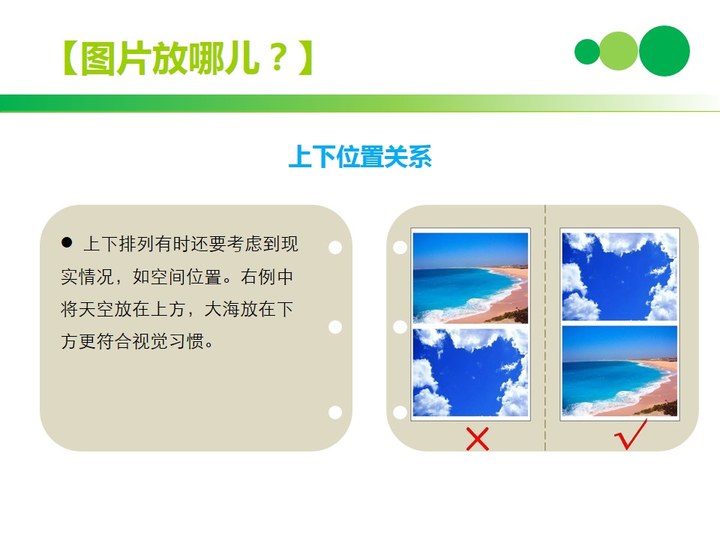 【图片放哪儿？】

上下位置关系

● 上下排列有时还要考虑到现实情况，如空间位置。右例中将天空放在上方，大海放在下方更符合视觉习惯。

×

√